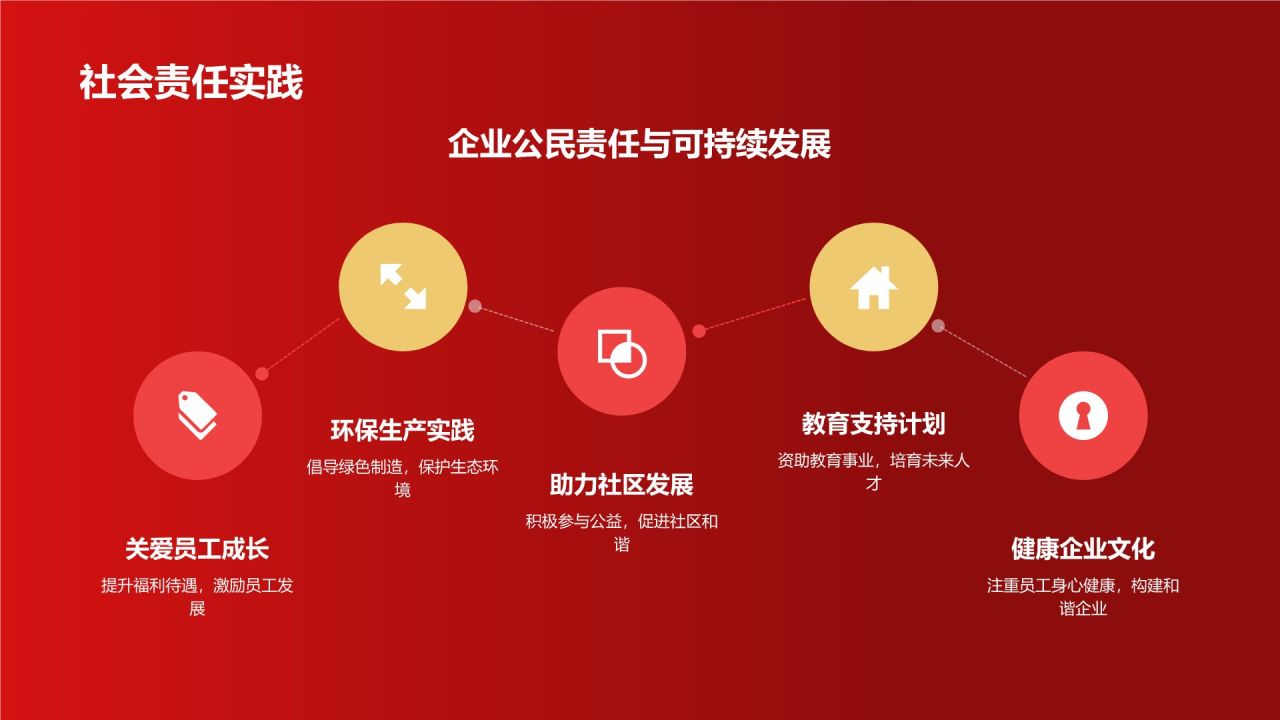 社会责任实践

企业公民责任与可持续发展

关爱员工成长

提升福利待遇，激励员工发展

环保生产实践

倡导绿色制造，保护生态环境

助力社区发展

积极参与公益，促进社区和谐

教育支持计划

资助教育事业，培育未来人才

健康企业文化

注重员工身心健康，构建和谐企业